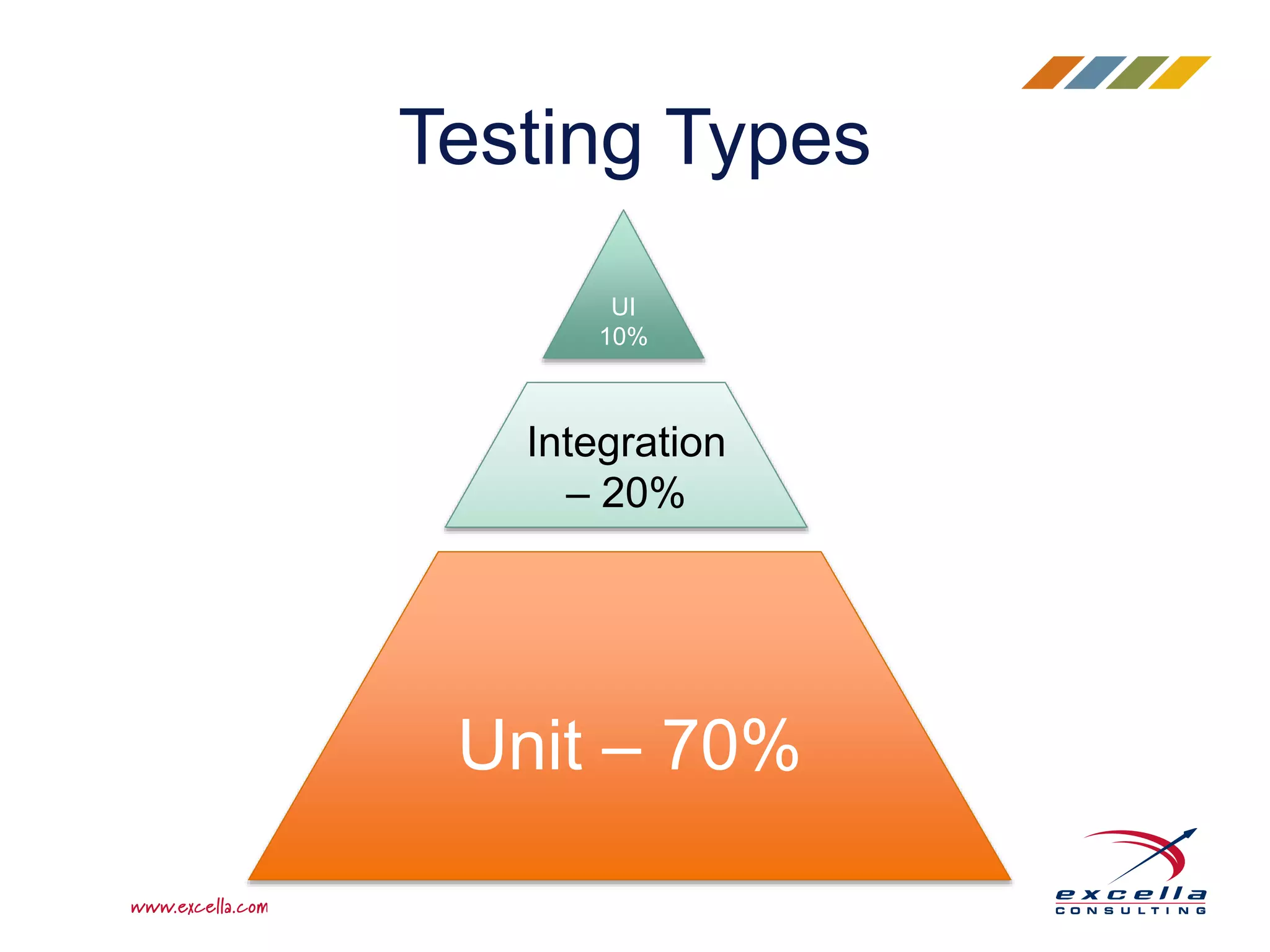 Testing Types

UI
10%

Integration
– 20%

Unit – 70%

www.excella.com

excella
CONSULTING